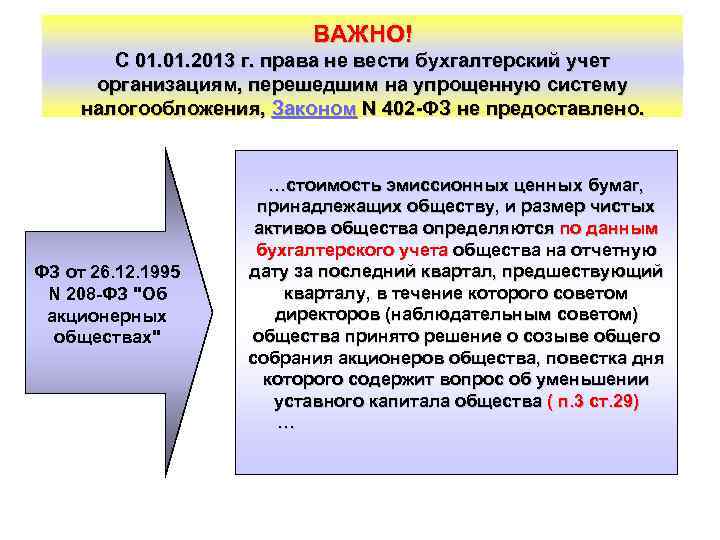 ВАЖНО!
С 01.01.2013 г. права не вести бухгалтерский учет организациям, перешедшим на упрощенную систему налогообложения, Законом N 402-ФЗ не предоставлено.

ФЗ от 26.12.1995 N 208-ФЗ "Об акционерных обществах"

…стоимость эмиссионных ценных бумаг, принадлежащих обществу, и размер чистых активов общества определяются по данным бухгалтерского учета общества на отчетную дату за последний квартал, предшествующий кварталу, в течение которого советом директоров (наблюдательным советом) общества принято решение о созыве общего собрания акционеров общества, повестка дня которого содержит вопрос об уменьшении уставного капитала общества ( п.3 ст.29)
…